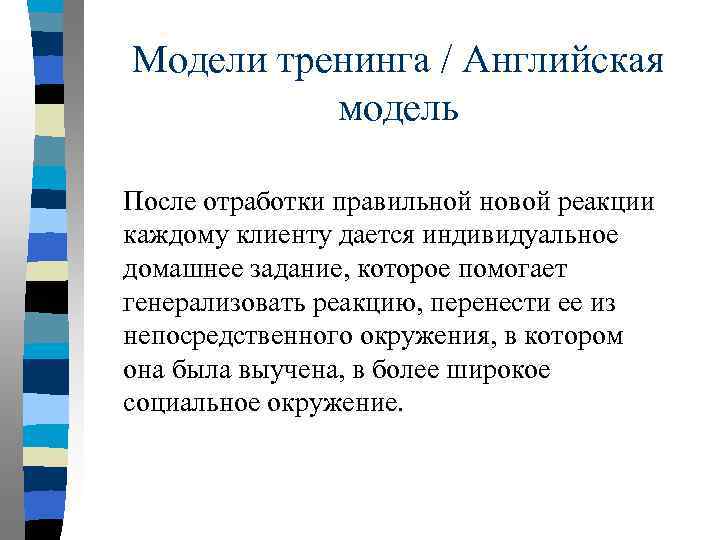 Модели тренинга / Английская модель

После отработки правильной новой реакции каждому клиенту дается индивидуальное домашнее задание, которое помогает генерализовать реакцию, перенести ее из непосредственного окружения, в котором она была выучена, в более широкое социальное окружение.